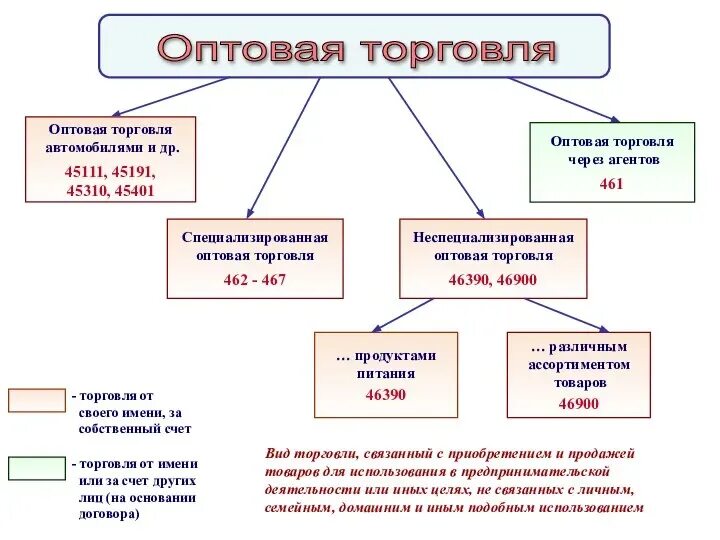 Оптовая торговля

Оптовая торговля автомобилями и др.
45111, 45191, 45310, 45401

Оптовая торговля через агентов
461

Специализированная оптовая торговля
462 - 467

Неспециализированная оптовая торговля
46390, 46900

… продуктами питания
46390

… различным ассортиментом товаров
46900

- торговля от своего имени, за собственный счет

- торговля от имени или за счет других лиц (на основании договора)

Вид торговли, связанный с приобретением и продажей товаров для использования в предпринимательской деятельности или иных целях, не связанных с личным, семейным, домашним и иным подобным использованием